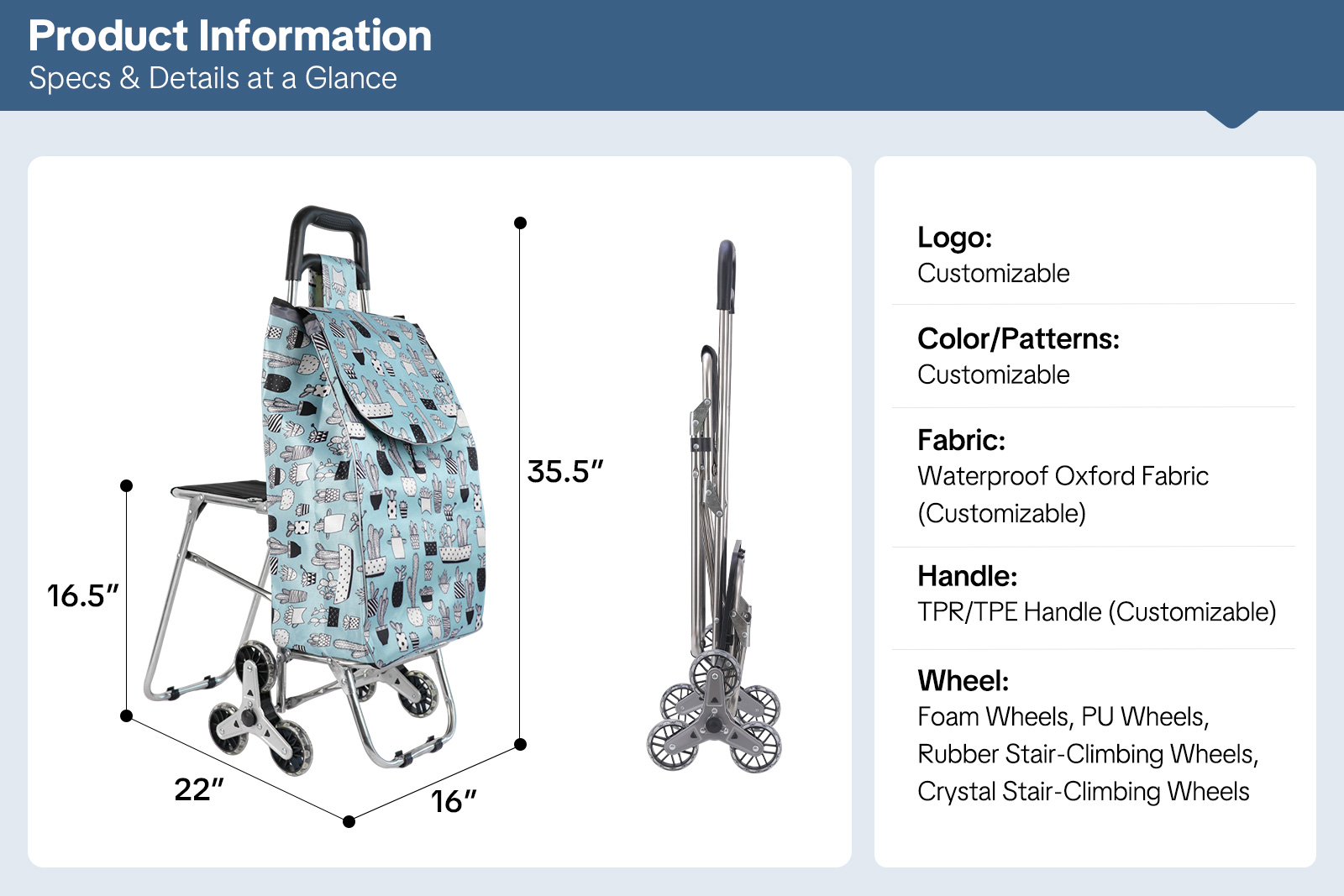 Product Information
Specs & Details at a Glance

35.5″

16.5″

22″

16″

Logo:
Customizable

Color/Patterns:
Customizable

Fabric:
Waterproof Oxford Fabric (Customizable)

Handle:
TPR/TPE Handle (Customizable)

Wheel:
Foam Wheels, PU Wheels, Rubber Stair-Climbing Wheels, Crystal Stair-Climbing Wheels